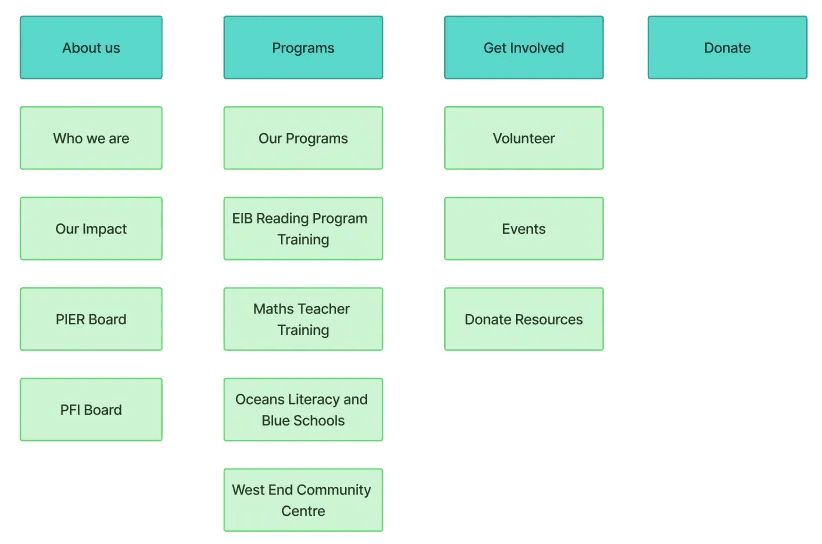 About us

Who we are

Our Impact

PIER Board

PFI Board

Programs

Our Programs

EIB Reading Program Training

Maths Teacher Training

Oceans Literacy and Blue Schools

West End Community Centre

Get Involved

Volunteer

Events

Donate Resources

Donate